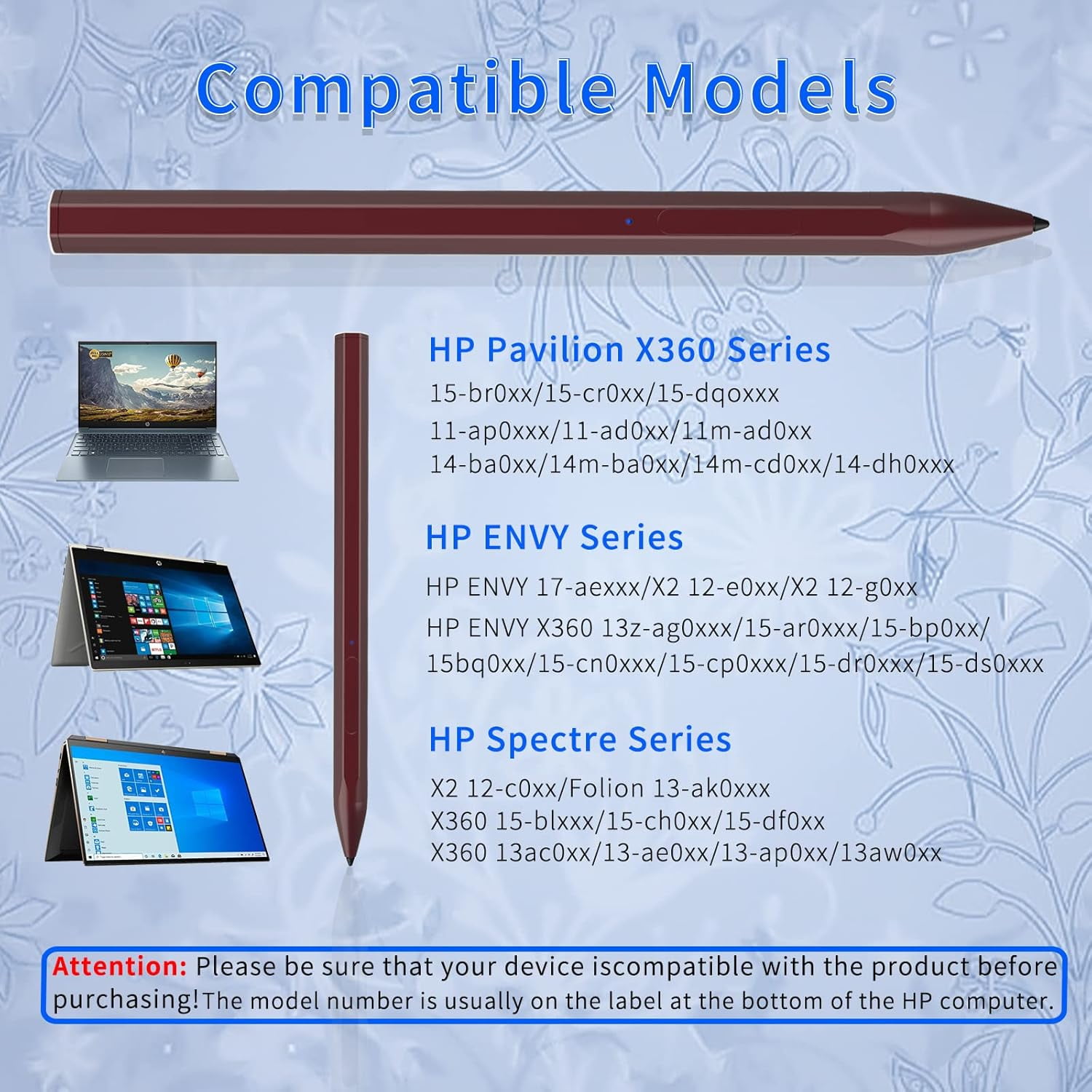 Compatible Models

HP Pavilion X360 Series

15-br0xx/15-cr0xx/15-dqoxxx
11-ap0xxx/11-ad0xx/11m-ad0xx
14-ba0xx/14m-ba0xx/14m-cd0xx/14-dh0xxx

HP ENVY Series

HP ENVY 17-aexxx/X2 12-e0xx/X2 12-g0xx
HP ENVY X360 13z-ag0xxx/15-ar0xxx/15-bp0xx/
15bq0xx/15-cn0xxx/15-cp0xxx/15-dr0xxx/15-ds0xxx

HP Spectre Series

X2 12-c0xx/Folion 13-ak0xxx
X360 15-blxxx/15-ch0xx/15-df0xx
X360 13ac0xx/13-ae0xx/13-ap0xx/13aw0xx

Attention: Please be sure that your device iscompatible with the product before purchasing!The model number is usually on the label at the bottom of the HP computer.